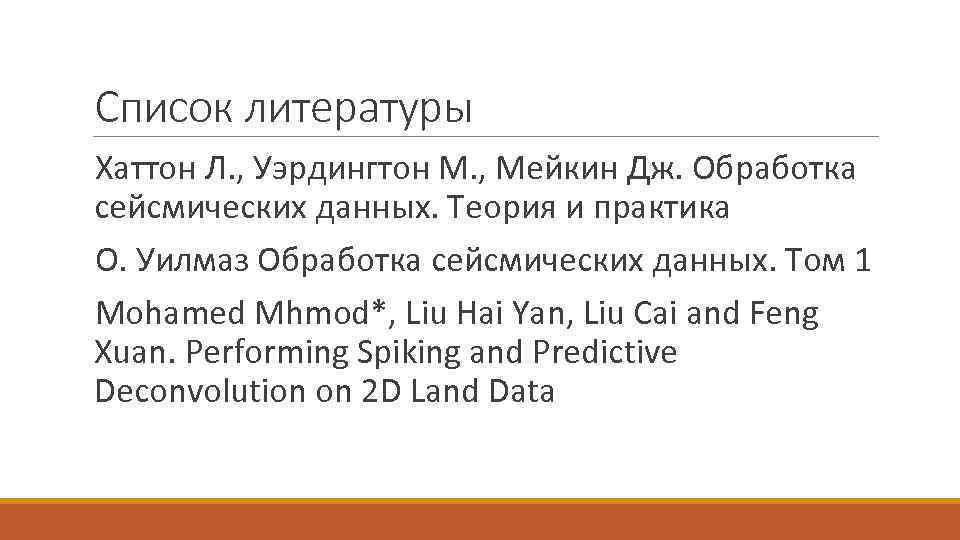 Список литературы

Хаттон Л., Уэрдингтон М., Мейкин Дж. Обработка сейсмических данных. Теория и практика

О. Уилмаз Обработка сейсмических данных. Том 1

Mohamed Mhmod*, Liu Hai Yan, Liu Cai and Feng Xuan. Performing Spiking and Predictive Deconvolution on 2D Land Data